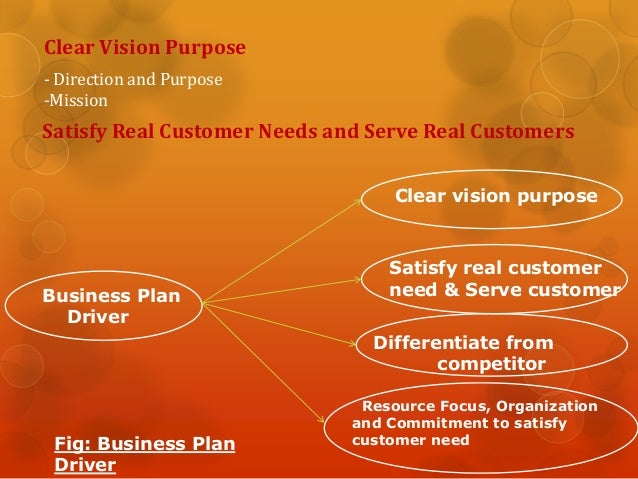 Clear Vision Purpose

- Direction and Purpose
-Mission

Satisfy Real Customer Needs and Serve Real Customers

Business Plan Driver

Clear vision purpose

Satisfy real customer need & Serve customer

Differentiate from competitor

Resource Focus, Organization and Commitment to satisfy customer need

Fig: Business Plan Driver